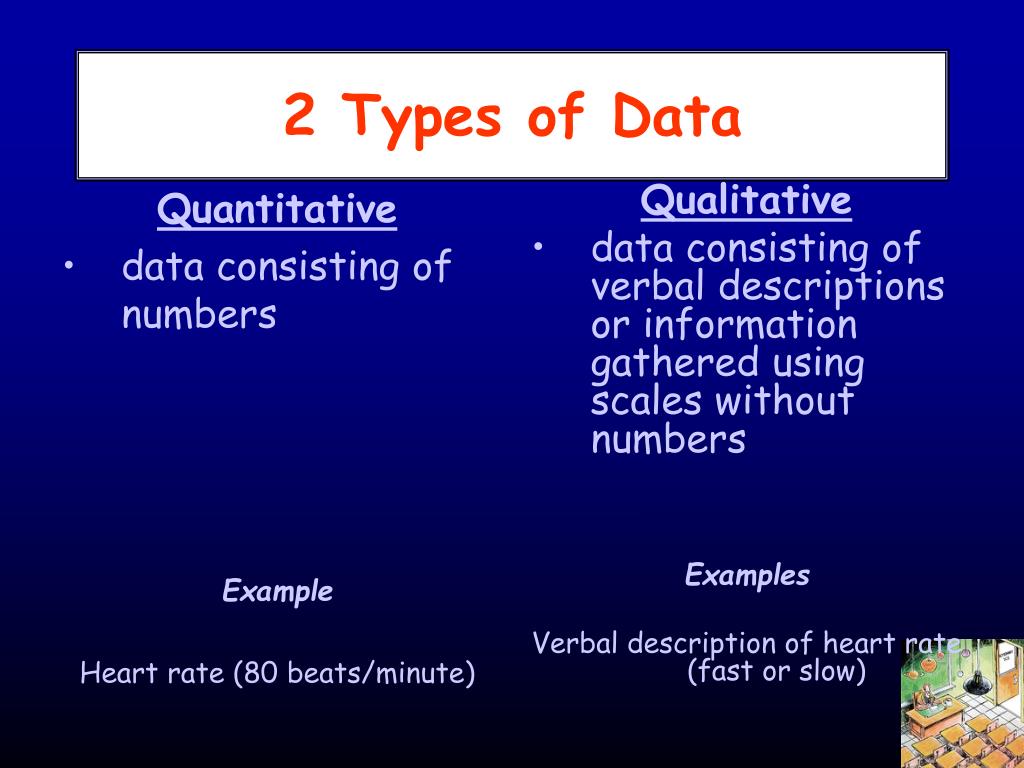 2 Types of Data

Quantitative

• data consisting of numbers

Example

Heart rate (80 beats/minute)

Qualitative

• data consisting of verbal descriptions or information gathered using scales without numbers

Examples

Verbal description of heart rate (fast or slow)